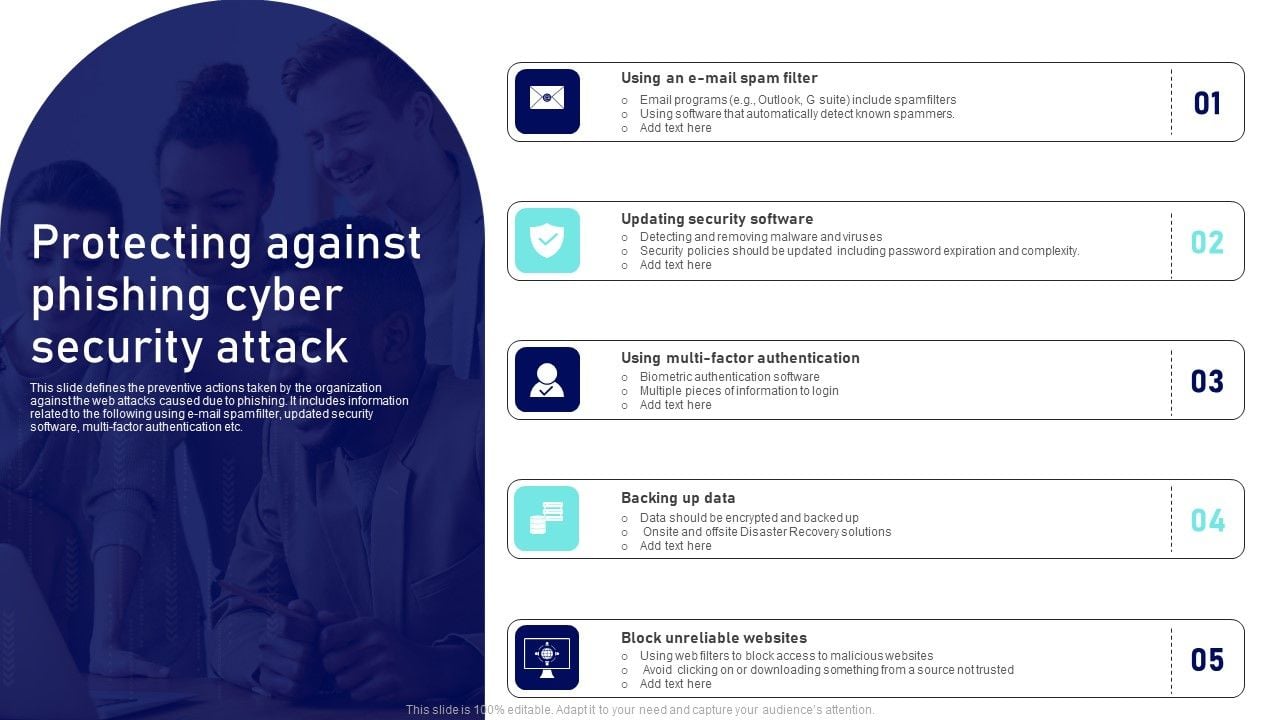 Protecting against phishing cyber security attack

This slide defines the preventive actions taken by the organization against the web attacks caused due to phishing. It includes information related to the following using e-mail spamfilter, updated security software, multi-factor authentication etc.

Using an e-mail spam filter
o Email programs (e.g., Outlook, G suite) include spamfilters
o Using software that automatically detect known spammers.
o Add text here

01

Updating security software
o Detecting and removing malware and viruses
o Security policies should be updated including password expiration and complexity.
o Add text here

02

Using multi-factor authentication
o Biometric authentication software
o Multiple pieces of information to login
o Add text here

03

Backing up data
o Data should be encrypted and backed up
o Onsite and offsite Disaster Recovery solutions
o Add text here

04

Block unreliable websites
o Using web filters to block access to malicious websites
o Avoid clicking on or downloading something from a source not trusted
o Add text here

05

This slide is 100% editable. Adapt it to your need and capture your audience's attention.